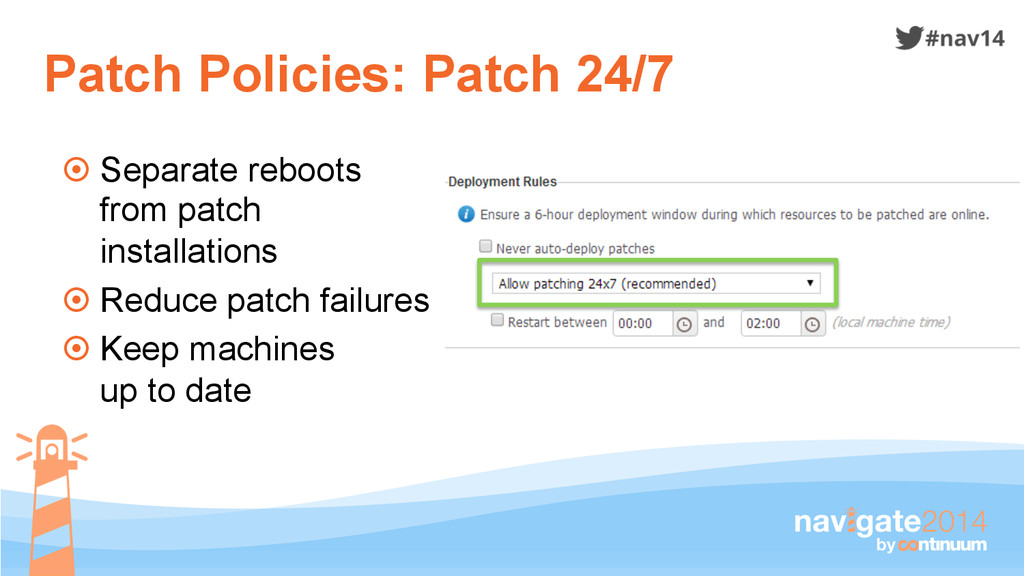 #nav14

Patch Policies: Patch 24/7

Separate reboots from patch installations

Reduce patch failures

Keep machines up to date

Deployment Rules

Ensure a 6-hour deployment window during which resources to be patched are online.

Never auto-deploy patches

Allow patching 24x7 (recommended)

Restart between 00:00 and 02:00 (local machine time)

navigate2014
by continuum